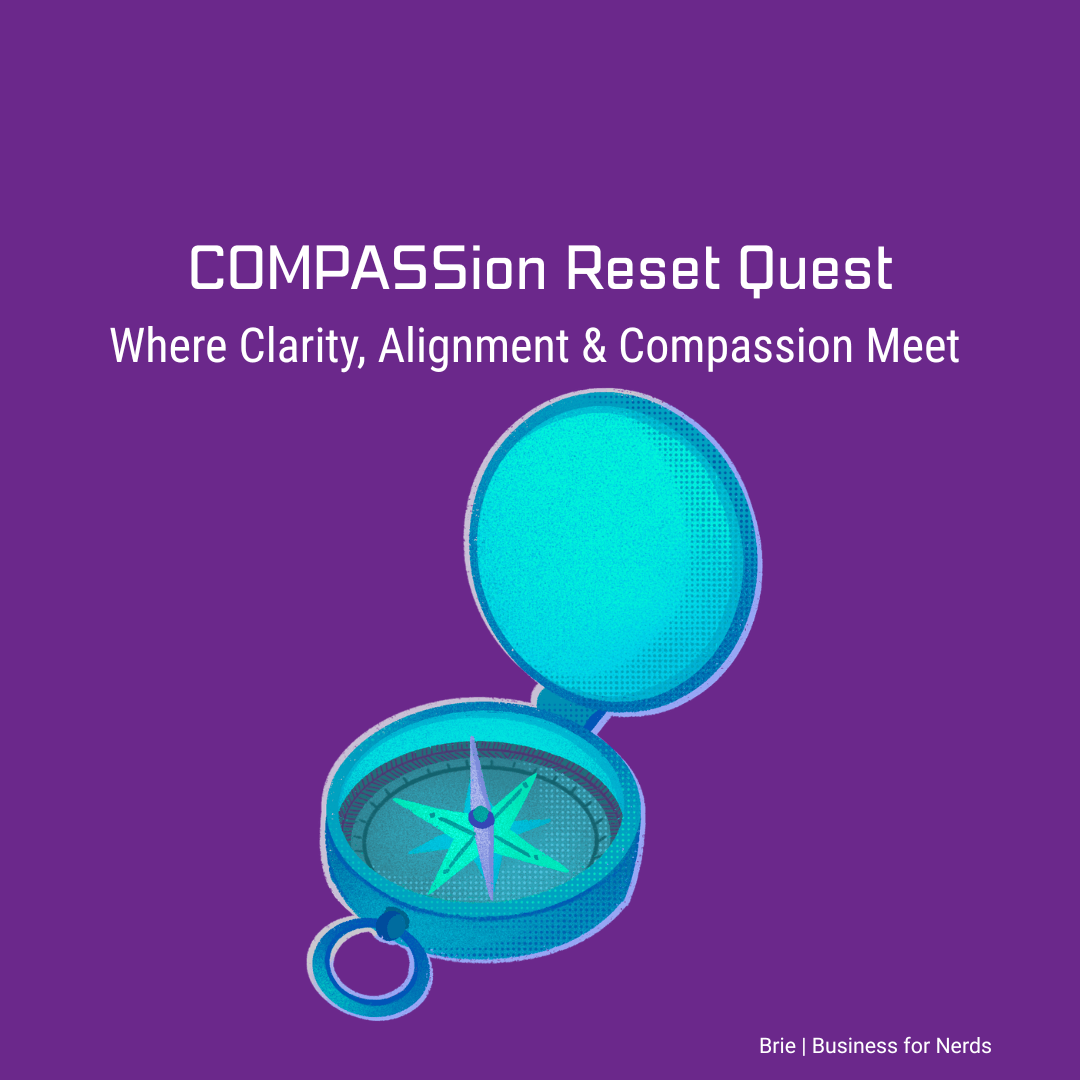 COMPASSion Reset Quest
Where Clarity, Alignment & Compassion Meet

Brie | Business for Nerds